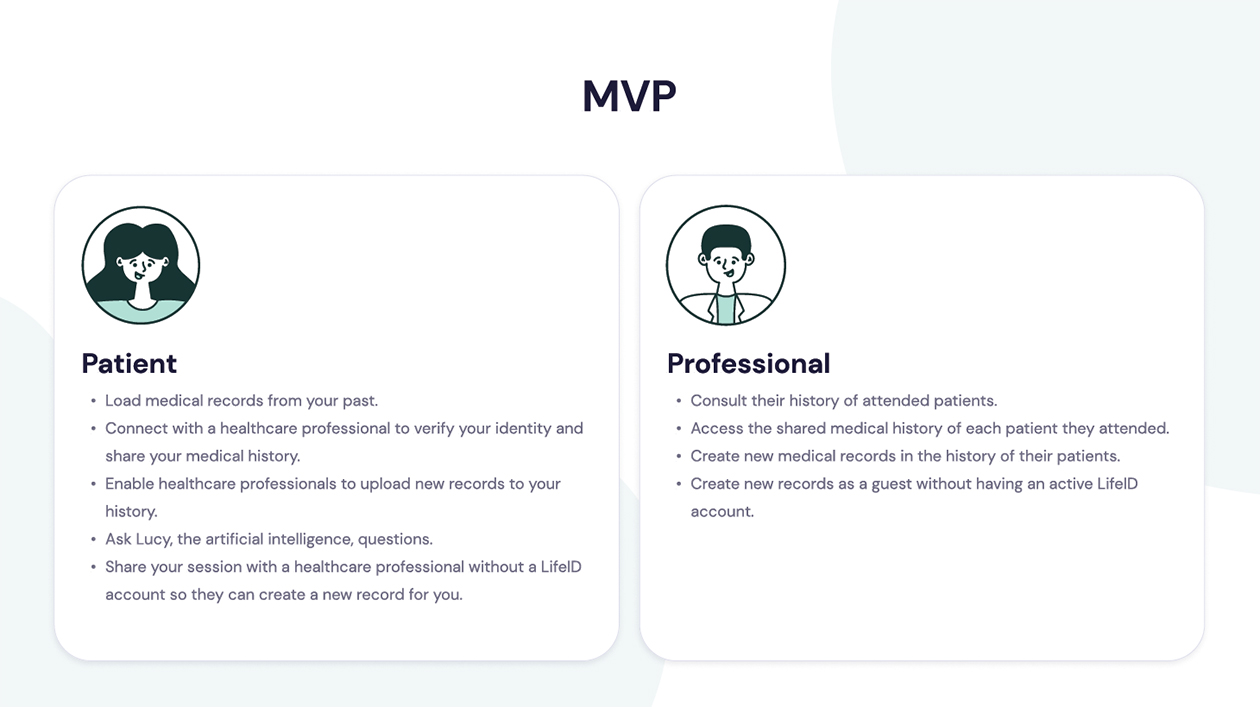 MVP

Patient

• Load medical records from your past.
• Connect with a healthcare professional to verify your identity and share your medical history.
• Enable healthcare professionals to upload new records to your history.
• Ask Lucy, the artificial intelligence, questions.
• Share your session with a healthcare professional without a LifeID account so they can create a new record for you.

Professional

• Consult their history of attended patients.
• Access the shared medical history of each patient they attended.
• Create new medical records in the history of their patients.
• Create new records as a guest without having an active LifeID account.